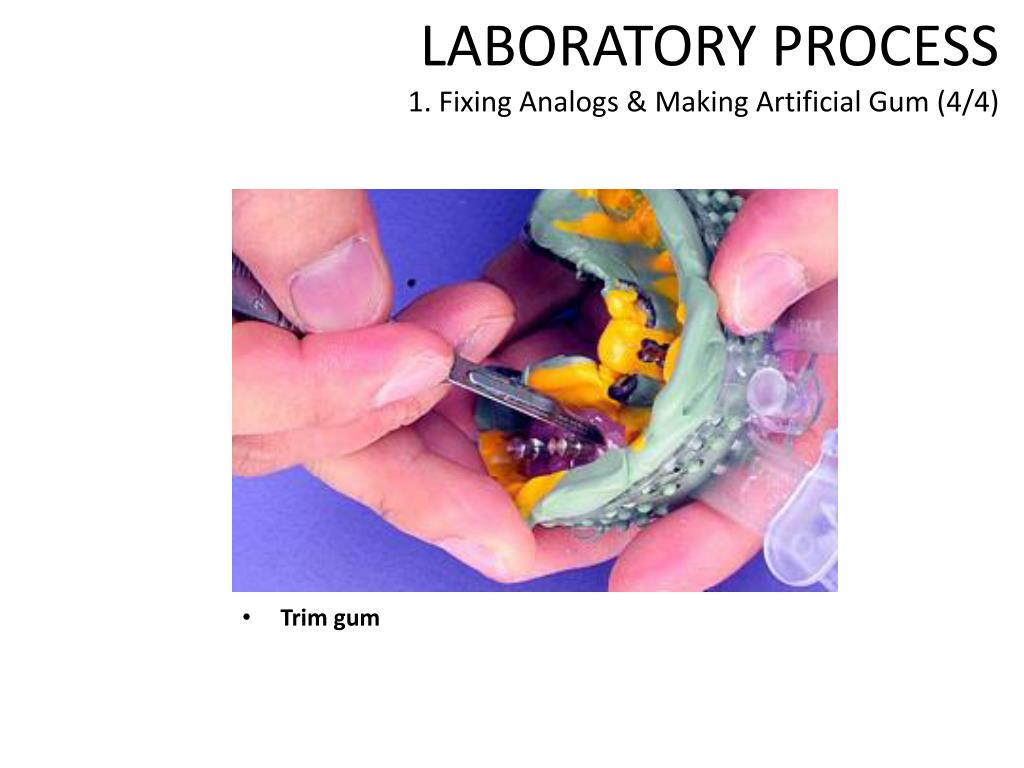 LABORATORY PROCESS
1. Fixing Analogs & Making Artificial Gum (4/4)

• Trim gum